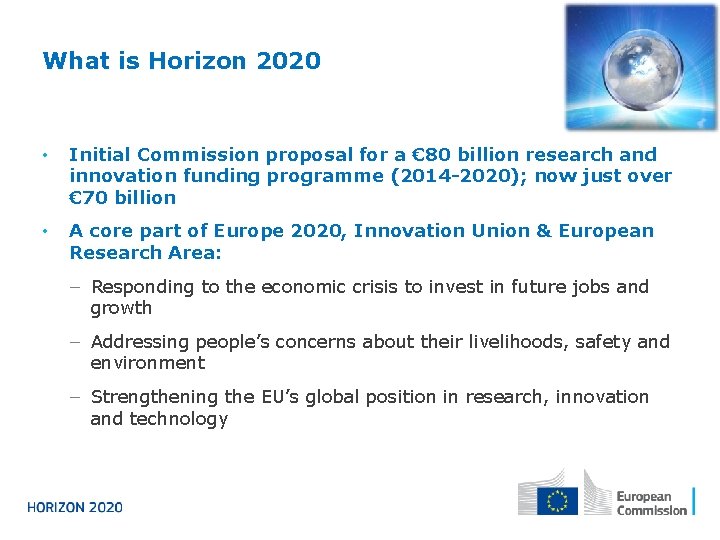 What is Horizon 2020

• Initial Commission proposal for a €80 billion research and innovation funding programme (2014-2020); now just over €70 billion

• A core part of Europe 2020, Innovation Union & European Research Area:

– Responding to the economic crisis to invest in future jobs and growth

– Addressing people's concerns about their livelihoods, safety and environment

– Strengthening the EU's global position in research, innovation and technology

HORIZON 2020

European Commission